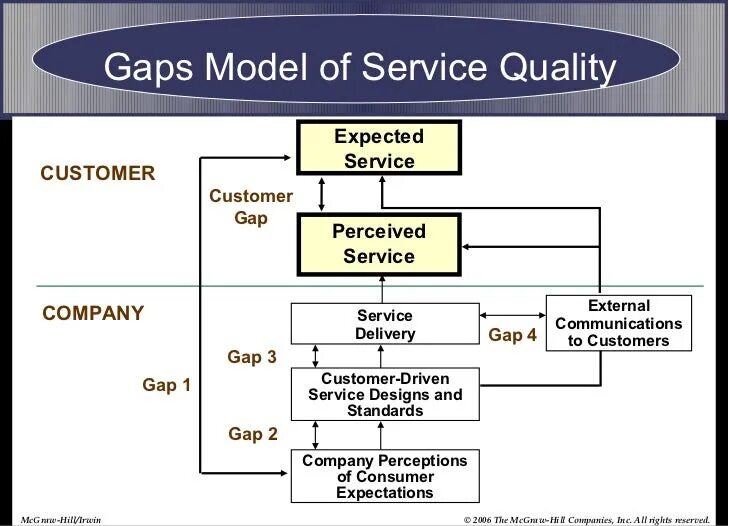 Gaps Model of Service Quality

CUSTOMER

Expected Service

Customer Gap

Perceived Service

COMPANY

Service Delivery

Gap 4

External Communications to Customers

Gap 3

Gap 1

Customer-Driven Service Designs and Standards

Gap 2

Company Perceptions of Consumer Expectations

McGraw-Hill/Irwin

© 2006 The McGraw-Hill Companies, Inc. All rights reserved.